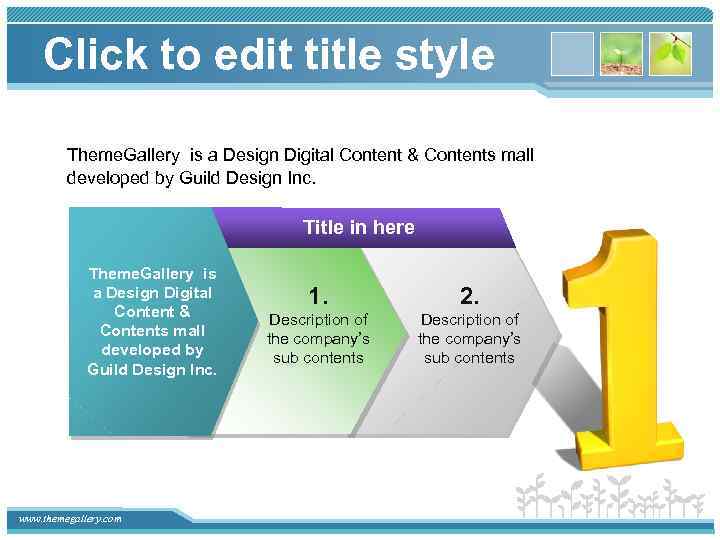 Click to edit title style

ThemeGallery is a Design Digital Content & Contents mall developed by Guild Design Inc.

Title in here

ThemeGallery is a Design Digital Content & Contents mall developed by Guild Design Inc.

1.
Description of the company's sub contents

2.
Description of the company's sub contents

1

www.themegallery.com